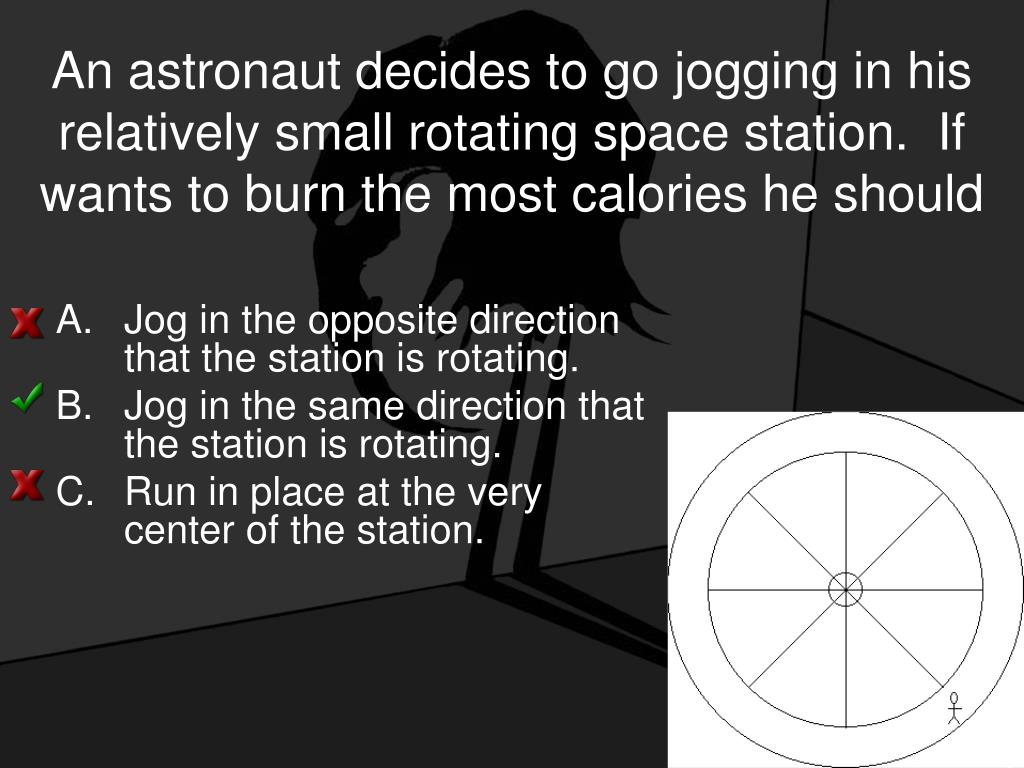 An astronaut decides to go jogging in his relatively small rotating space station. If wants to burn the most calories he should

A. Jog in the opposite direction that the station is rotating.
B. Jog in the same direction that the station is rotating.
C. Run in place at the very center of the station.